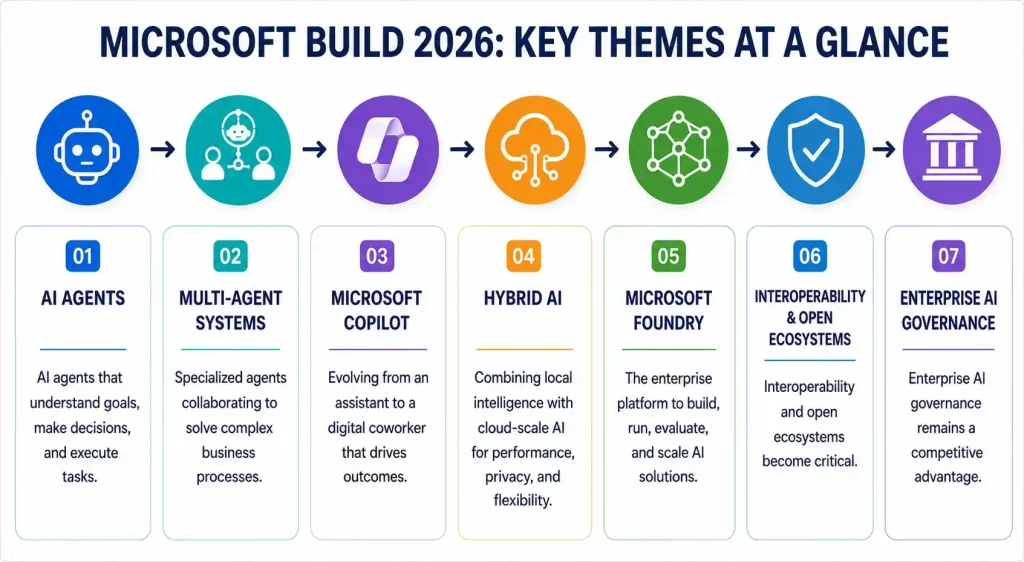 MICROSOFT BUILD 2026: KEY THEMES AT A GLANCE

01
AI AGENTS
AI agents that understand goals, make decisions, and execute tasks.

02
MULTI-AGENT SYSTEMS
Specialized agents collaborating to solve complex business processes.

03
MICROSOFT COPILOT
Evolving from an assistant to a digital coworker that drives outcomes.

04
HYBRID AI
Combining local intelligence with cloud-scale AI for performance, privacy, and flexibility.

05
MICROSOFT FOUNDRY
The enterprise platform to build, run, evaluate, and scale AI solutions.

06
INTEROPERABILITY & OPEN ECOSYSTEMS
Interoperability and open ecosystems become critical.

07
ENTERPRISE AI GOVERNANCE
Enterprise AI governance remains a competitive advantage.